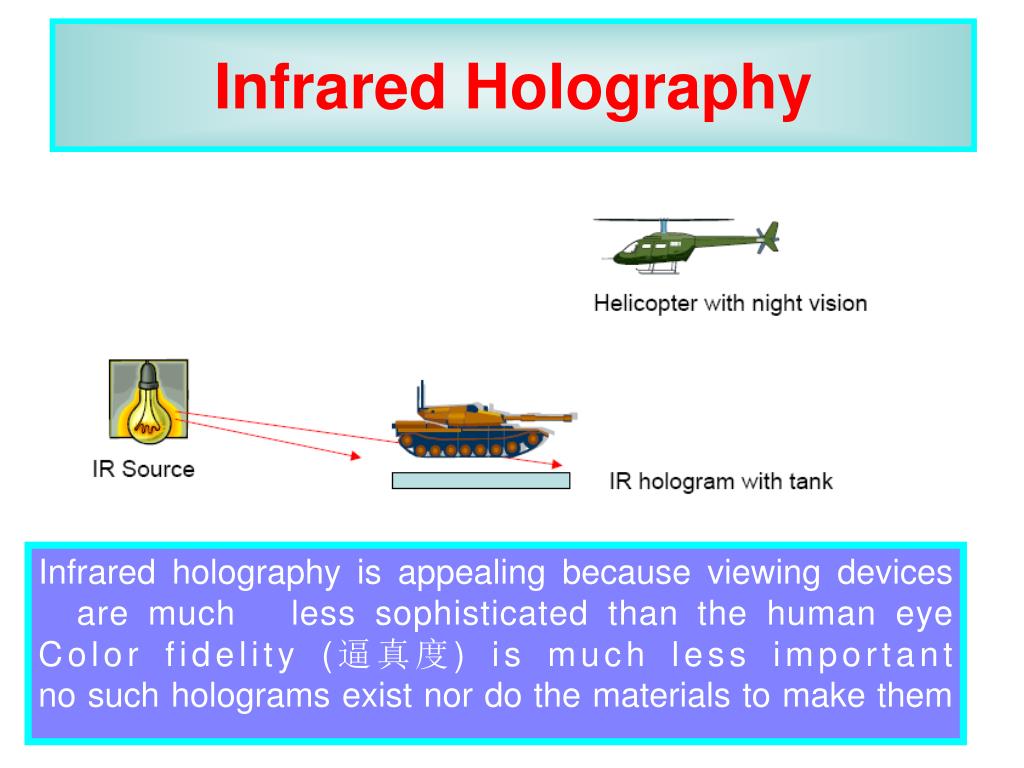 Infrared Holography

Helicopter with night vision

IR Source

IR hologram with tank

Infrared holography is appealing because viewing devices are much less sophisticated than the human eye Color fidelity (逼真度) is much less important no such holograms exist nor do the materials to make them